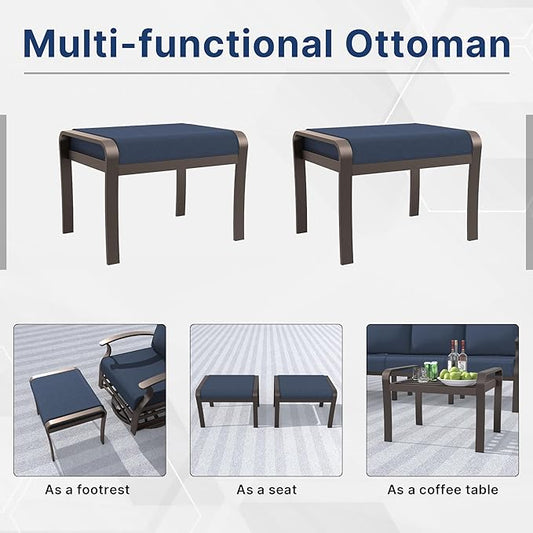 Multi-functional Ottoman

As a footrest

As a seat

As a coffee table